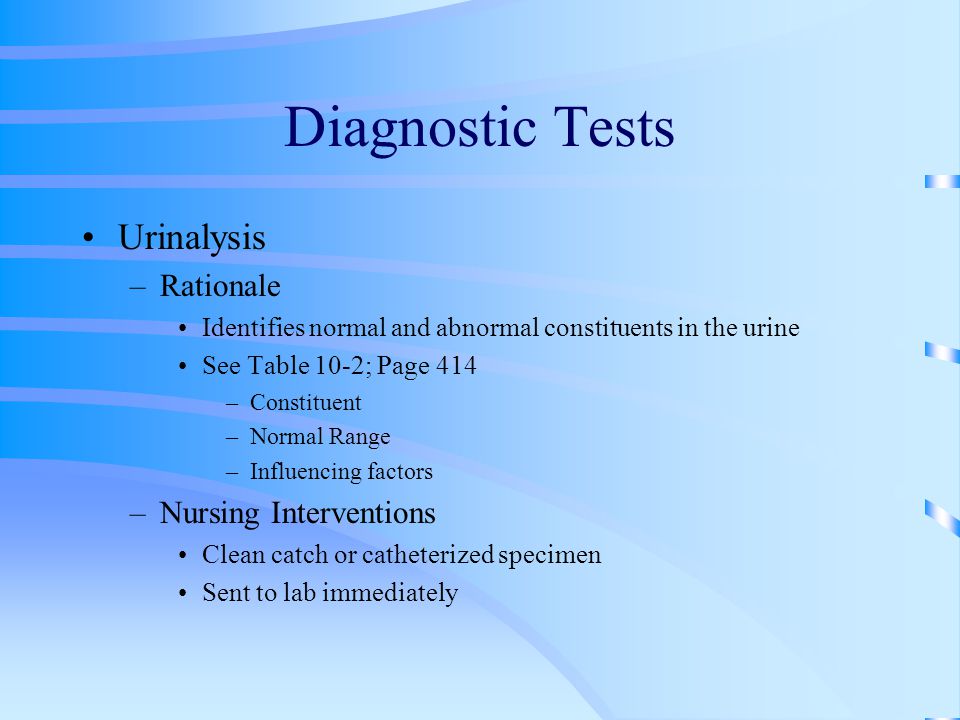 Diagnostic Tests

• Urinalysis
  – Rationale
    • Identifies normal and abnormal constituents in the urine
    • See Table 10-2; Page 414
      – Constituent
      – Normal Range
      – Influencing factors
  – Nursing Interventions
    • Clean catch or catheterized specimen
    • Sent to lab immediately